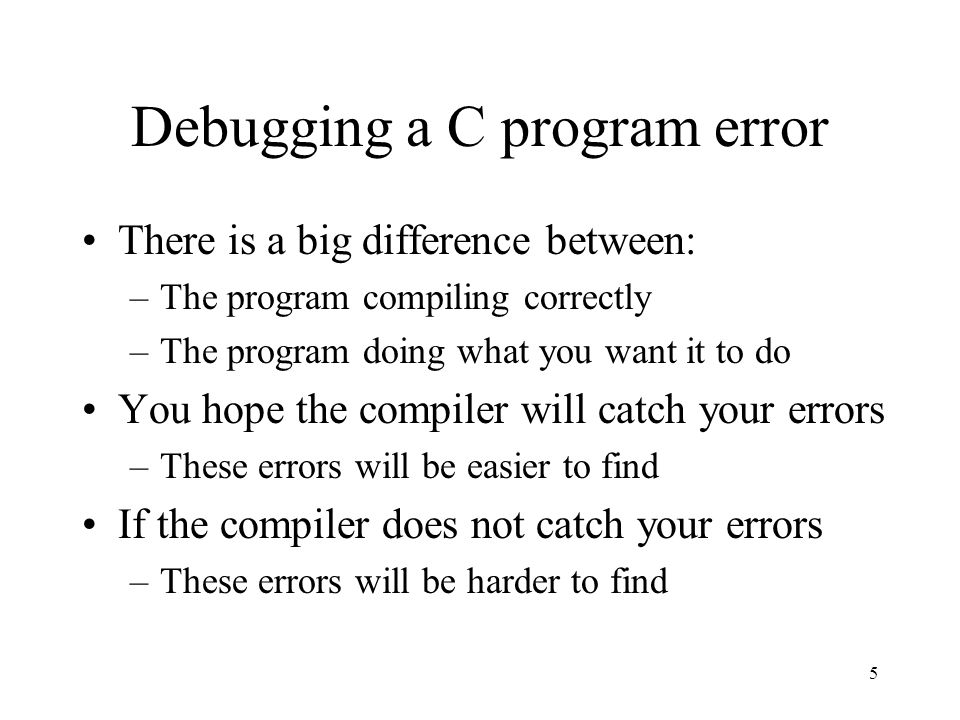 Debugging a C program error

• There is a big difference between:
– The program compiling correctly
– The program doing what you want it to do
• You hope the compiler will catch your errors
– These errors will be easier to find
• If the compiler does not catch your errors
– These errors will be harder to find

5